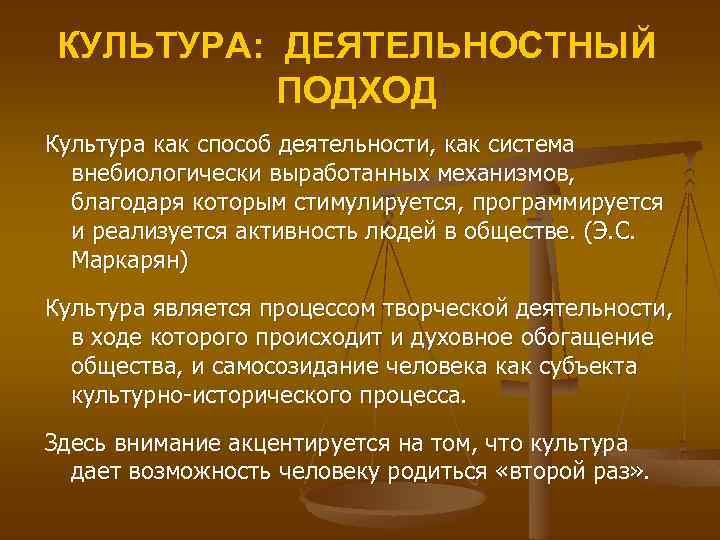 КУЛЬТУРА: ДЕЯТЕЛЬНОСТНЫЙ ПОДХОД

Культура как способ деятельности, как система внебиологически выработанных механизмов, благодаря которым стимулируется, программируется и реализуется активность людей в обществе. (Э.С. Маркарян)

Культура является процессом творческой деятельности, в ходе которого происходит и духовное обогащение общества, и самосозидание человека как субъекта культурно-исторического процесса.

Здесь внимание акцентируется на том, что культура дает возможность человеку родиться «второй раз».